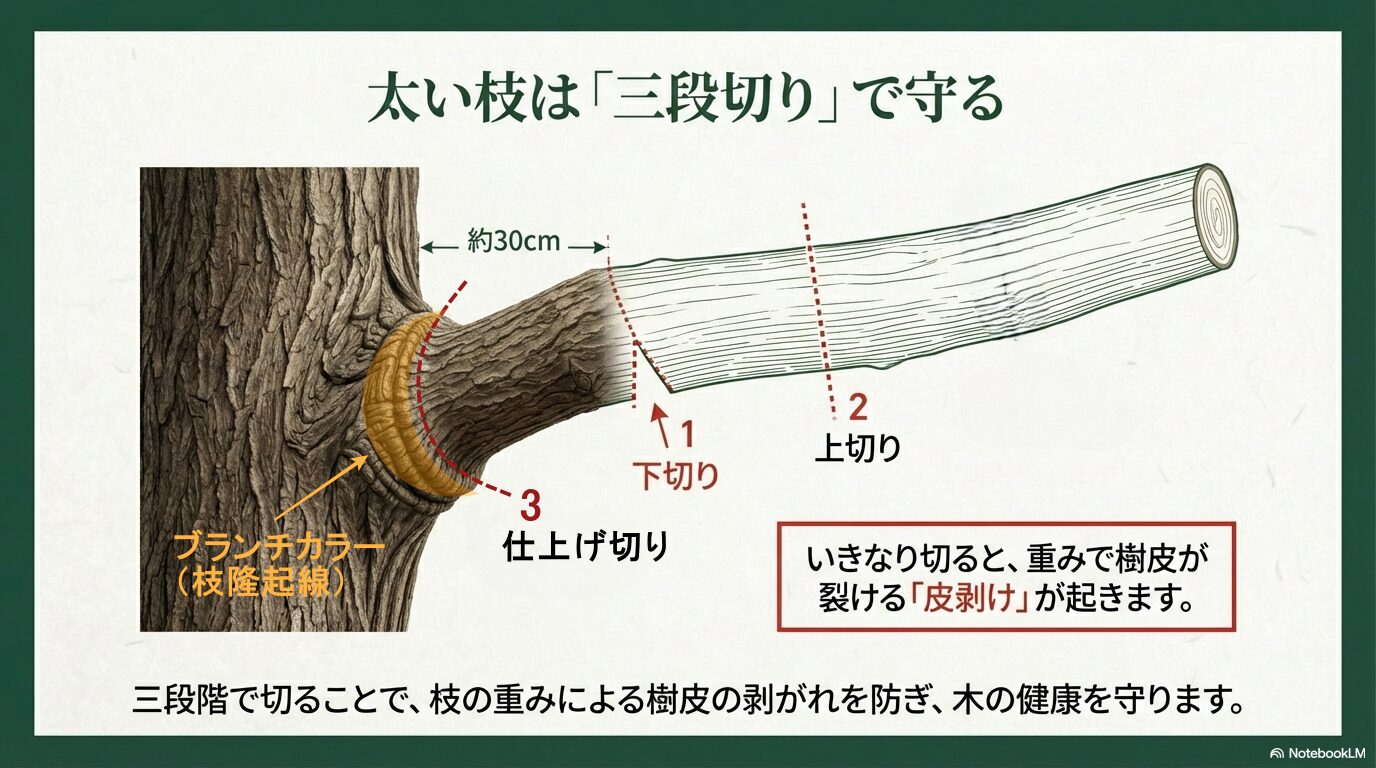 太い枝は「三段切り」で守る

約30cm

1
下切り

2
上切り

3
仕上げ切り

ブランチカラー
（枝隆起線）

いきなり切ると、重みで樹皮が裂ける「皮剥け」が起きます。

三段階で切ることで、枝の重みによる樹皮の剥がれを防ぎ、木の健康を守ります。

NotebookLM